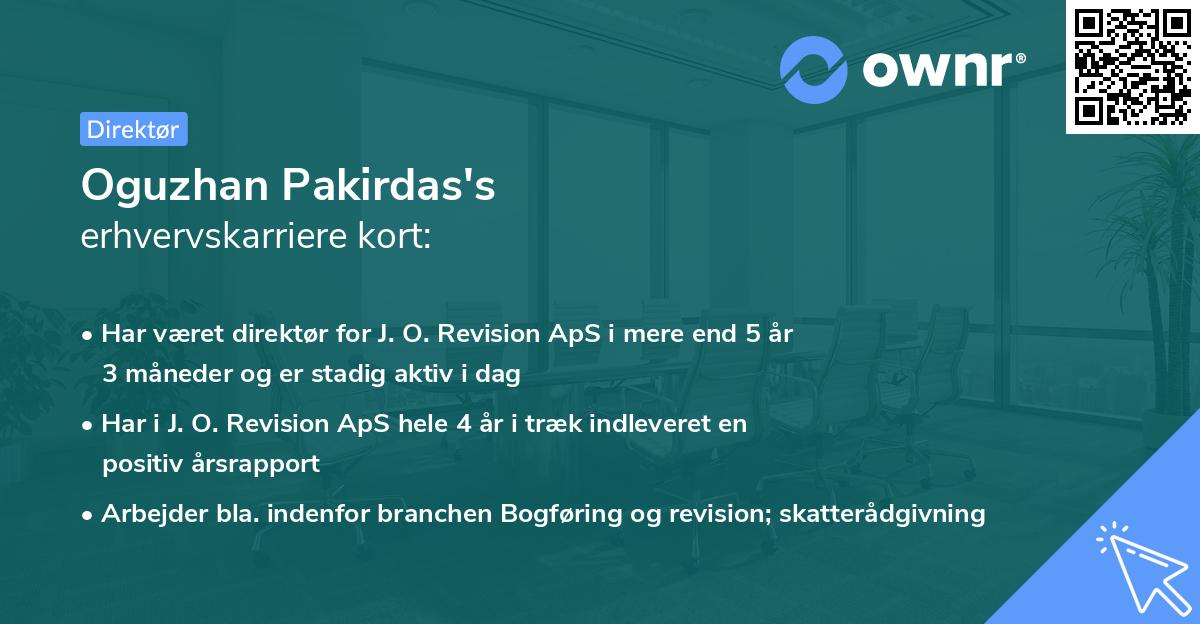 ownr®

Direktør

Oguzhan Pakirdas's
erhvervskarriere kort:

• Har været direktør for J. O. Revision ApS i mere end 5 år 3 måneder og er stadig aktiv i dag
• Har i J. O. Revision ApS hele 4 år i træk indleveret en positiv årsrapport
• Arbejder bla. indenfor branchen Bogføring og revision; skatterådgivning